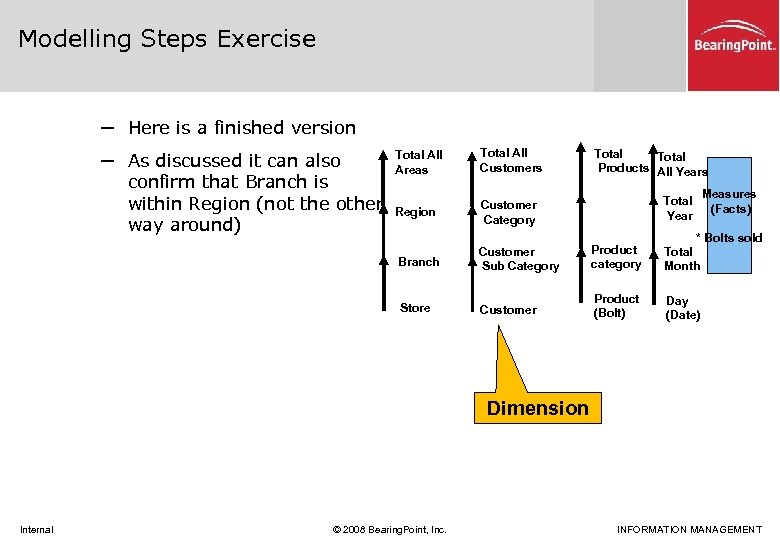 Modelling Steps Exercise

BearingPoint.

– Here is a finished version

– As discussed it can also confirm that Branch is within Region (not the other way around)

Total All Areas

Region

Branch

Store

Total All Customers

Customer Category

Customer Sub Category

Customer

Total Products

Product category

Product (Bolt)

Total All Years

Total Year

Total Month

Day (Date)

Measures (Facts)

* Bolts sold

Dimension

Internal

© 2008 BearingPoint, Inc.

INFORMATION MANAGEMENT